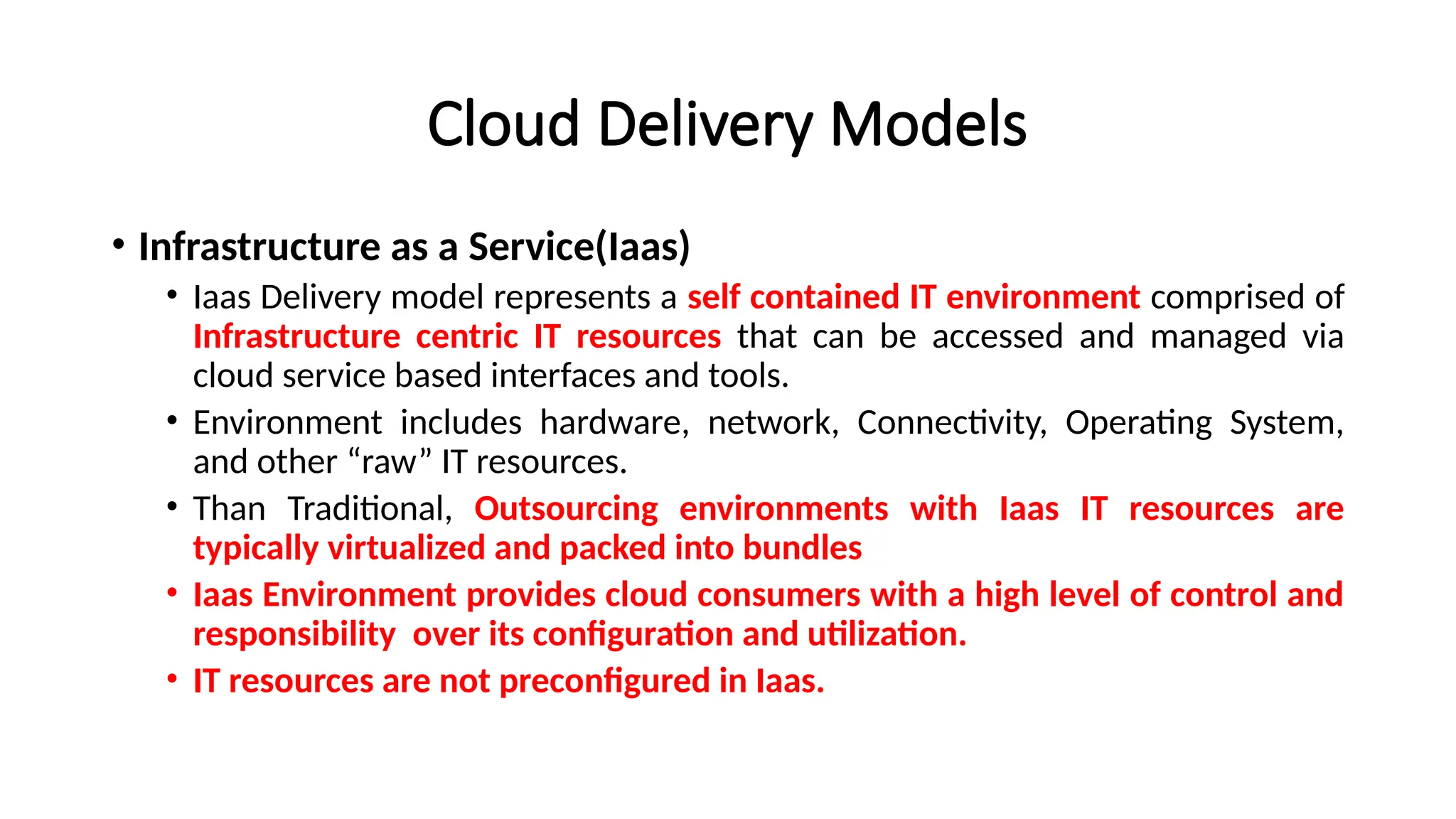 Cloud Delivery Models

• Infrastructure as a Service(Iaas)

• Iaas Delivery model represents a self contained IT environment comprised of Infrastructure centric IT resources that can be accessed and managed via cloud service based interfaces and tools.

• Environment includes hardware, network, Connectivity, Operating System, and other “raw” IT resources.

• Than Traditional, Outsourcing environments with Iaas IT resources are typically virtualized and packed into bundles

• Iaas Environment provides cloud consumers with a high level of control and responsibility over its configuration and utilization.

• IT resources are not preconfigured in Iaas.